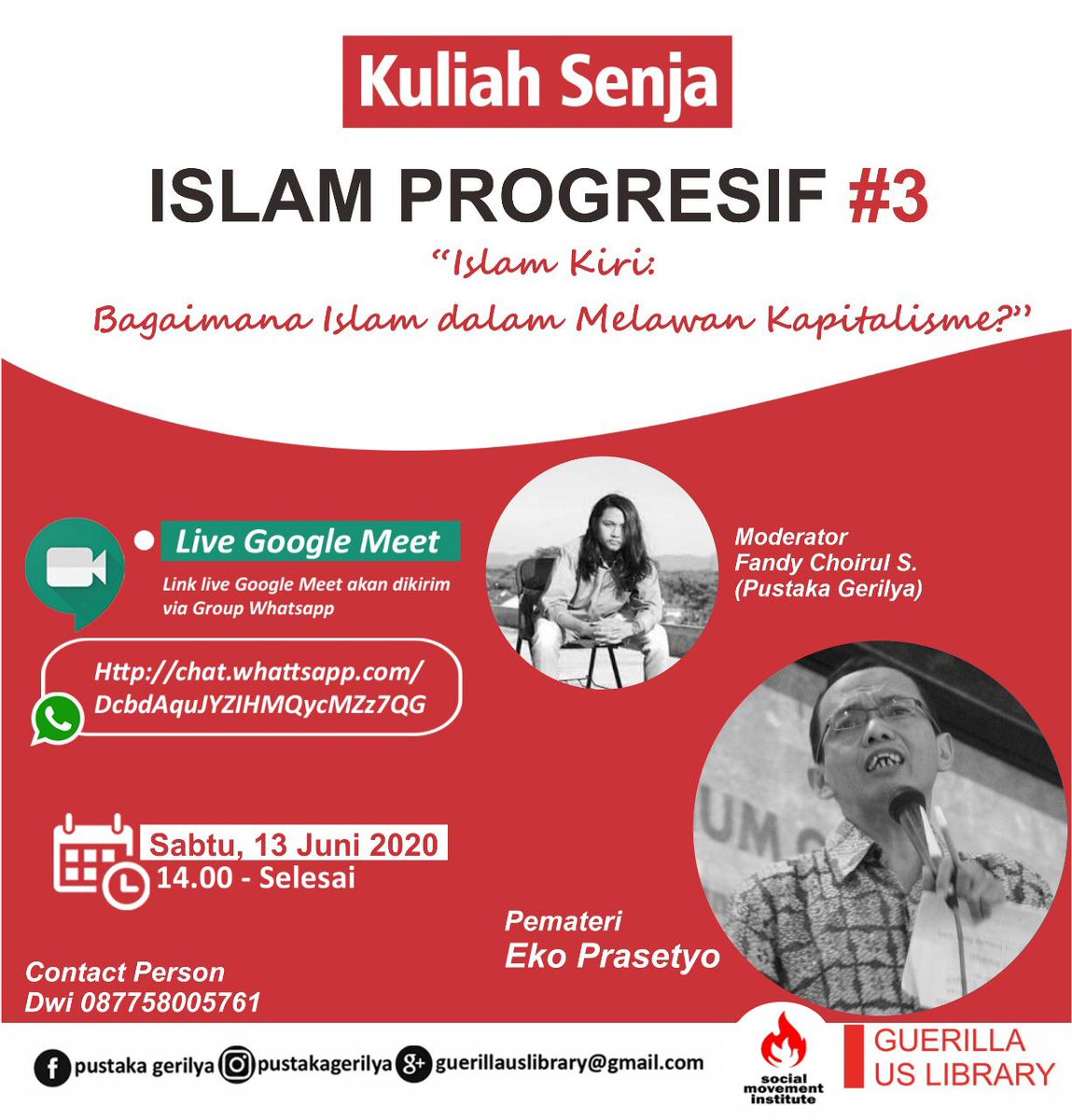 Kuliah Senja

ISLAM PROGRESIF #3

"Islam Kiri:
Bagaimana Islam dalam Melawan Kapitalisme?"

Live Google Meet
Link live Google Meet akan dikirim via Group Whatsapp

Http://chat.whattsapp.com/
DcbdAquJYZIHMQycMZz7QG

Moderator
Fandy Choirul S.
(Pustaka Gerilya)

Sabtu, 13 Juni 2020
14.00 - Selesai

Pemateri
Eko Prasetyo

Contact Person
Dwi 087758005761

pustaka gerilya pustakagerilya guerillauslibrary@gmail.com

social movement institute

GUERILLA
US LIBRARY